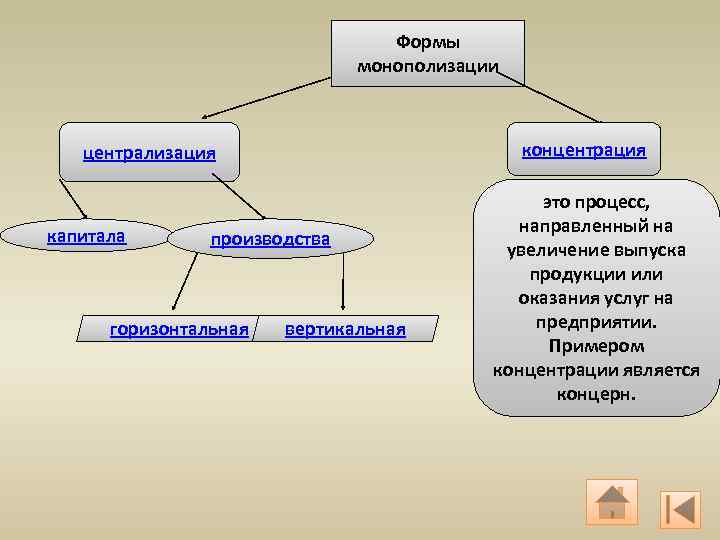 Формы монополизации

централизация

концентрация

капитала

производства

горизонтальная

вертикальная

это процесс, направленный на увеличение выпуска продукции или оказания услуг на предприятии. Примером концентрации является концерн.